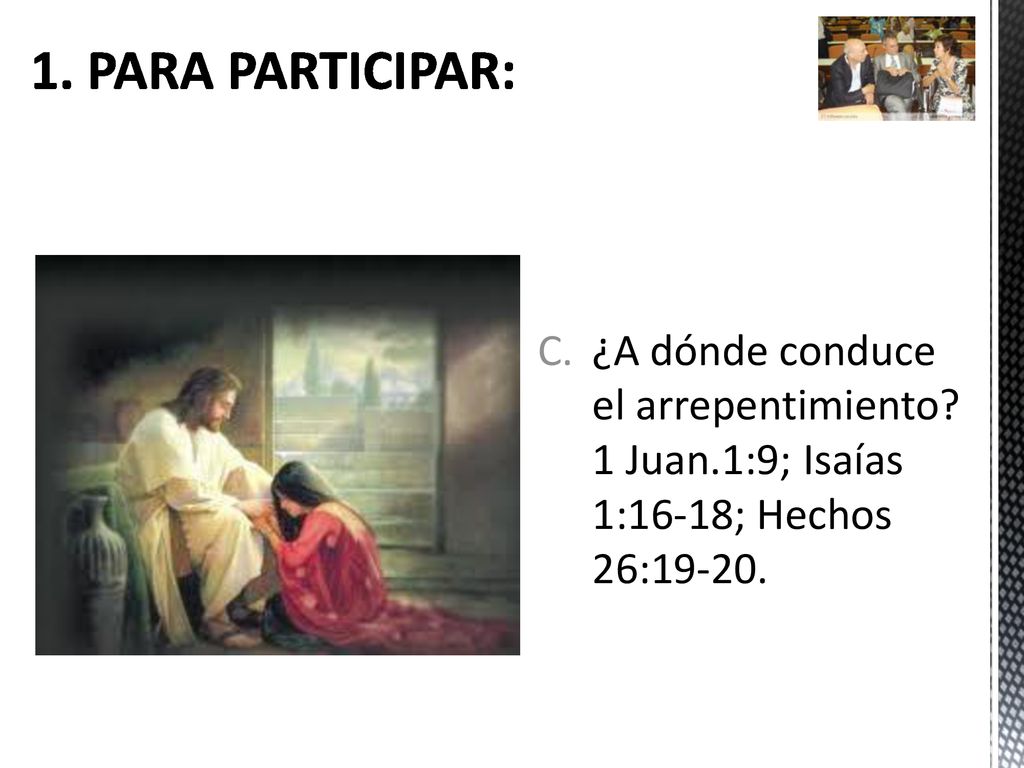 1. PARA PARTICIPAR:

C. ¿A dónde conduce el arrepentimiento? 1 Juan.1:9; Isaías 1:16-18; Hechos 26:19-20.